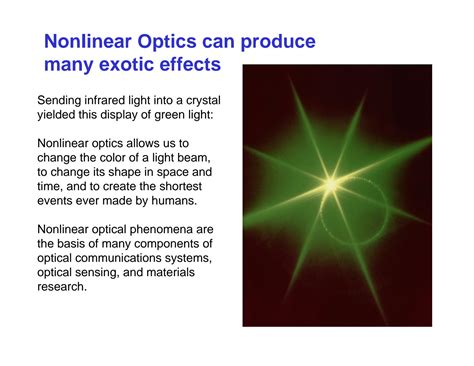 Nonlinear Optics can produce many exotic effects

Sending infrared light into a crystal yielded this display of green light:

Nonlinear optics allows us to change the color of a light beam, to change its shape in space and time, and to create the shortest events ever made by humans.

Nonlinear optical phenomena are the basis of many components of optical communications systems, optical sensing, and materials research.